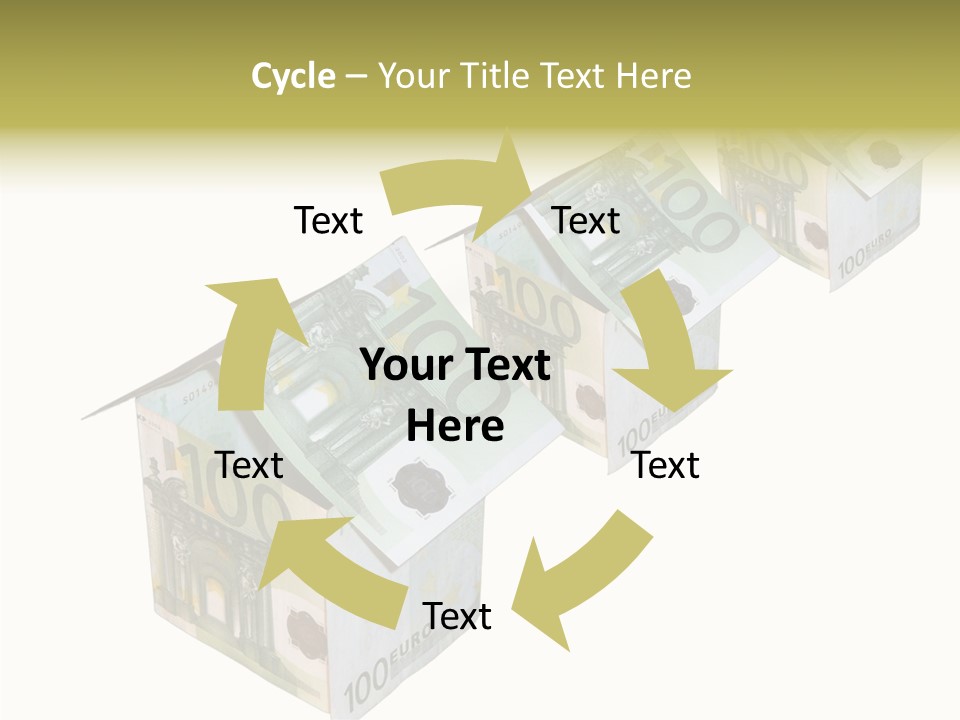 Cycle – Your Title Text Here

Text

Text

Your Text Here

Text

Text

Text